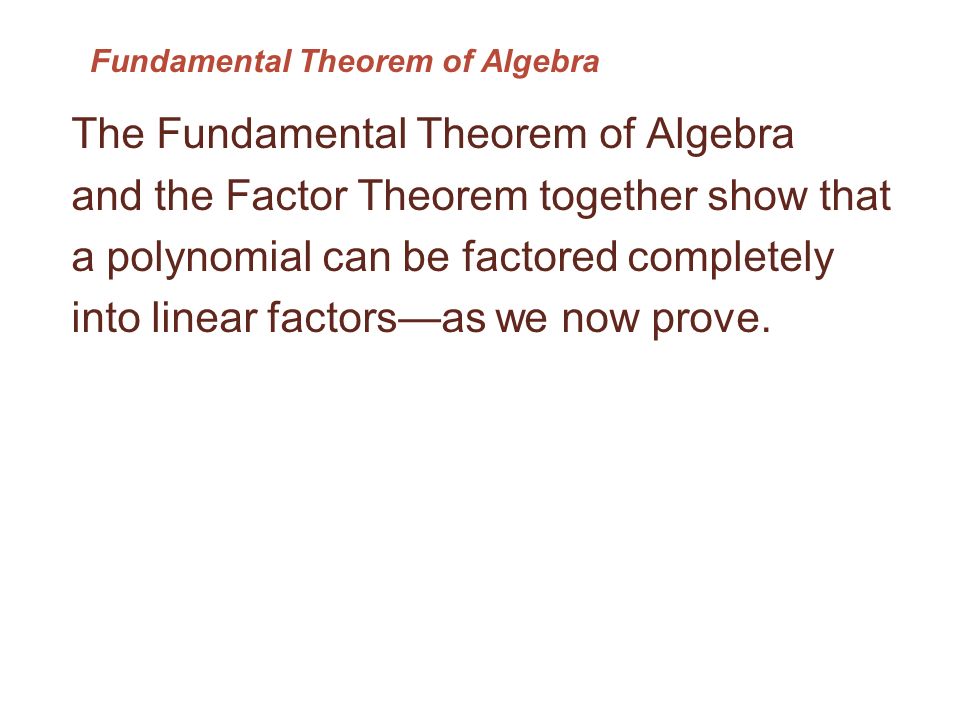 Fundamental Theorem of Algebra

The Fundamental Theorem of Algebra and the Factor Theorem together show that a polynomial can be factored completely into linear factors—as we now prove.